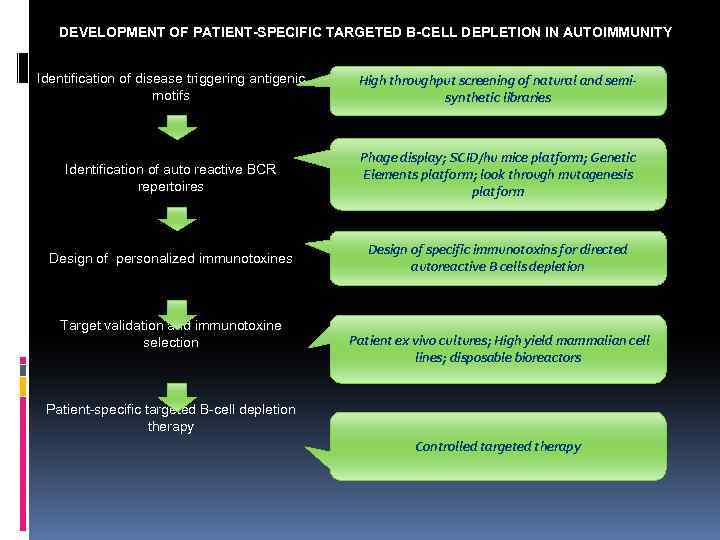 DEVELOPMENT OF PATIENT-SPECIFIC TARGETED B-CELL DEPLETION IN AUTOIMMUNITY

Identification of disease triggering antigenic motifs

High throughput screening of natural and semi-synthetic libraries

Identification of auto reactive BCR repertoires

Phage display; SCID/hu mice platform; Genetic Elements platform; look through mutagenesis platform

Design of personalized immunotoxines

Design of specific immunotoxins for directed autoreactive B cells depletion

Target validation and immunotoxine selection

Patient ex vivo cultures; High yield mammalian cell lines; disposable bioreactors

Patient-specific targeted B-cell depletion therapy

Controlled targeted therapy